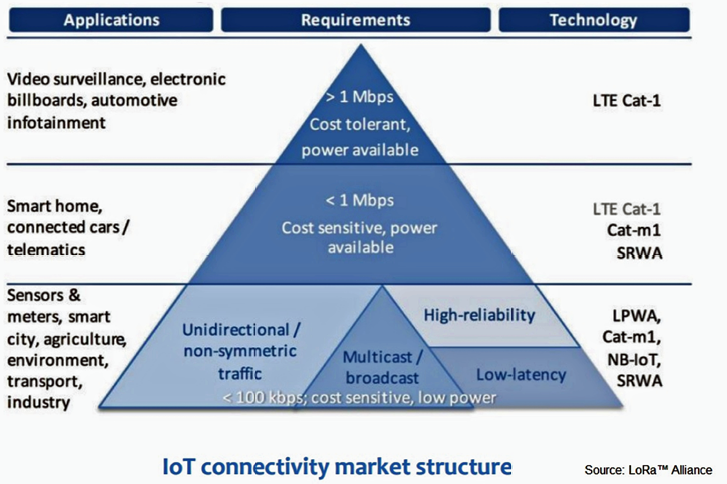 Applications

Requirements

Technology

Video surveillance, electronic billboards, automotive infotainment

> 1 Mbps
Cost tolerant, power available

LTE Cat-1

Smart home, connected cars / telematics

< 1 Mbps
Cost sensitive, power available

LTE Cat-1
Cat-m1
SRWA

Sensors & meters, smart city, agriculture, environment, transport, industry

Unidirectional / non-symmetric traffic

Multicast / broadcast

High-reliability

Low-latency

< 100 kbps; cost sensitive, low power

LPWA,
Cat-m1,
NB-IoT,
SRWA

IoT connectivity market structure

Source: LoRa™ Alliance